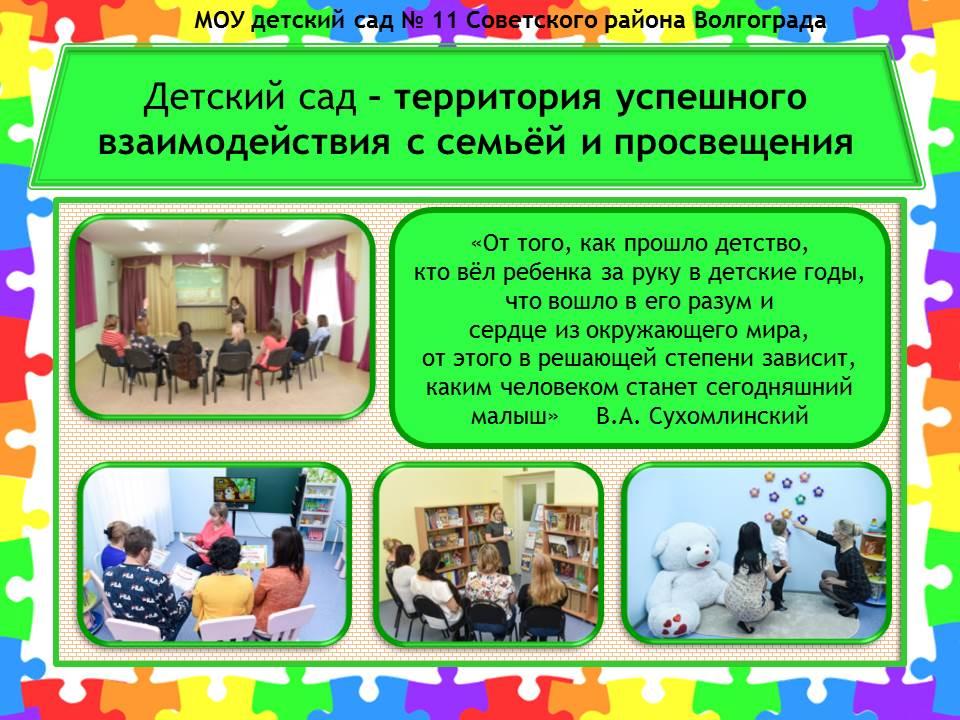 МОУ детский сад № 11 Советского района Волгограда

Детский сад – территория успешного взаимодействия с семьёй и просвещения

«От того, как прошло детство, кто вёл ребенка за руку в детские годы, что вошло в его разум и сердце из окружающего мира, от этого в решающей степени зависит, каким человеком станет сегодняшний малыш» В.А. Сухомлинский